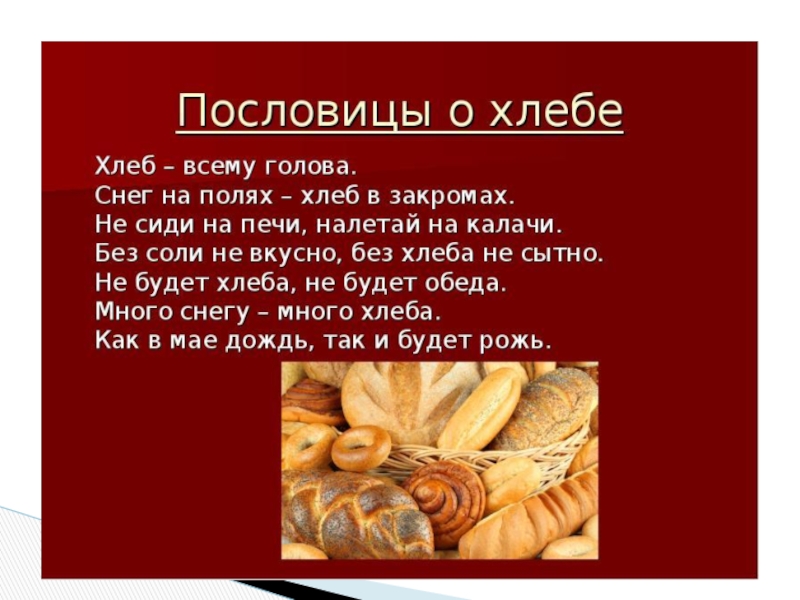 Пословицы о хлебе

Хлеб – всему голова.
Снег на полях – хлеб в закромах.
Не сиди на печи, налетай на калачи.
Без соли не вкусно, без хлеба не сытно.
Не будет хлеба, не будет обеда.
Много снегу – много хлеба.
Как в мае дождь, так и будет рожь.